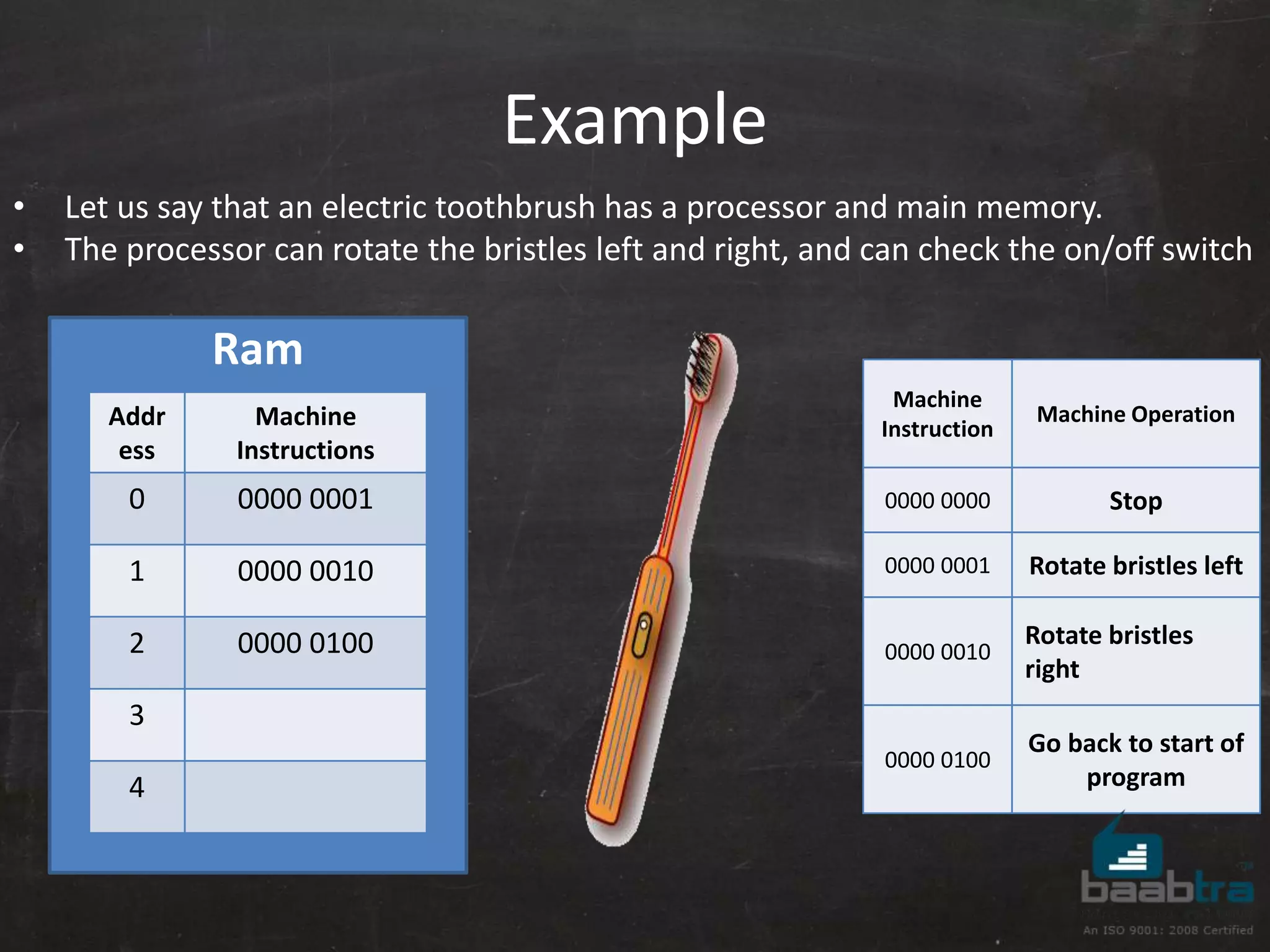 Example

• Let us say that an electric toothbrush has a processor and main memory.
• The processor can rotate the bristles left and right, and can check the on/off switch

Ram

| Address | Machine Instructions |
|---|---|
| 0 | 0000 0001 |
| 1 | 0000 0010 |
| 2 | 0000 0100 |
| 3 | |
| 4 | |

| Machine Instruction | Machine Operation |
|---|---|
| 0000 0000 | Stop |
| 0000 0001 | Rotate bristles left |
| 0000 0010 | Rotate bristles right |
| 0000 0100 | Go back to start of program |

baabtra
An ISO 9001: 2008 Certified